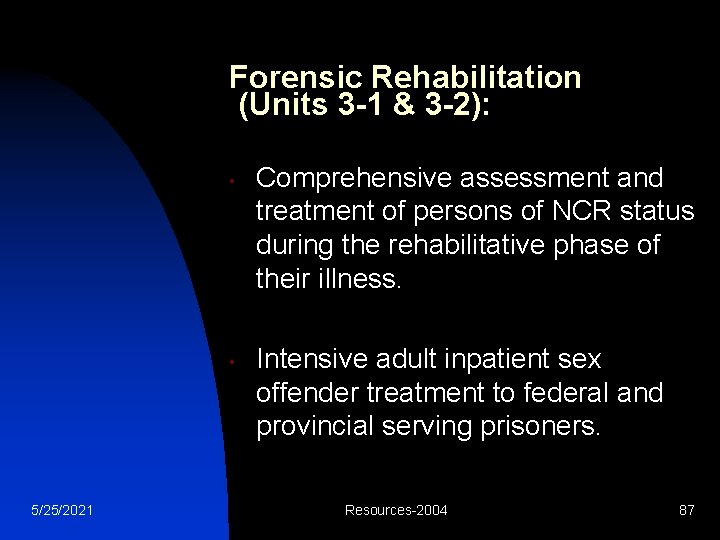 Forensic Rehabilitation (Units 3-1 & 3-2):

• Comprehensive assessment and treatment of persons of NCR status during the rehabilitative phase of their illness.

• Intensive adult inpatient sex offender treatment to federal and provincial serving prisoners.

5/25/2021 Resources-2004 87